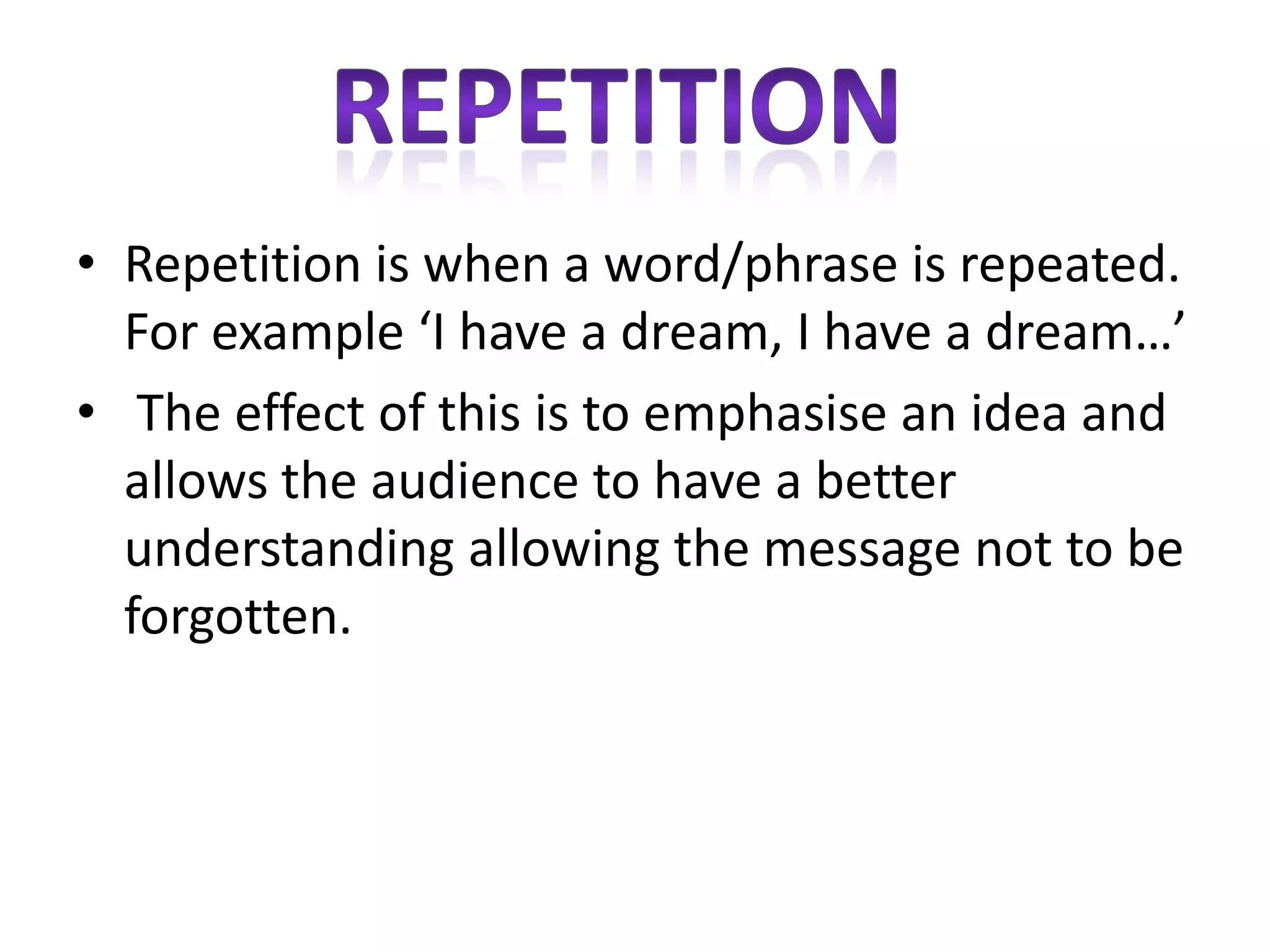 REPETITION

• Repetition is when a word/phrase is repeated. For example ‘I have a dream, I have a dream…’

• The effect of this is to emphasise an idea and allows the audience to have a better understanding allowing the message not to be forgotten.